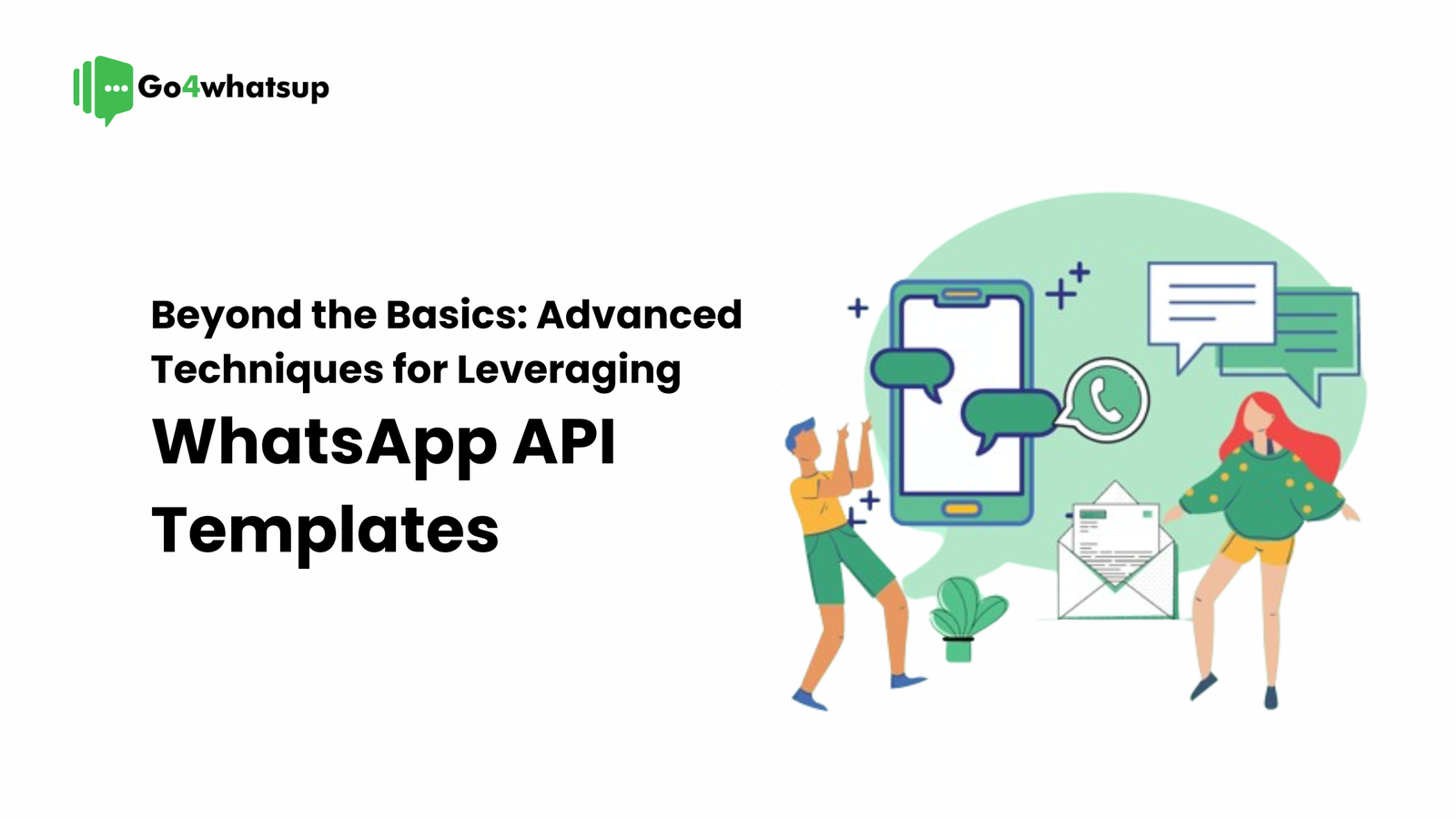 Go4whatsup

Beyond the Basics: Advanced Techniques for Leveraging

WhatsApp API Templates